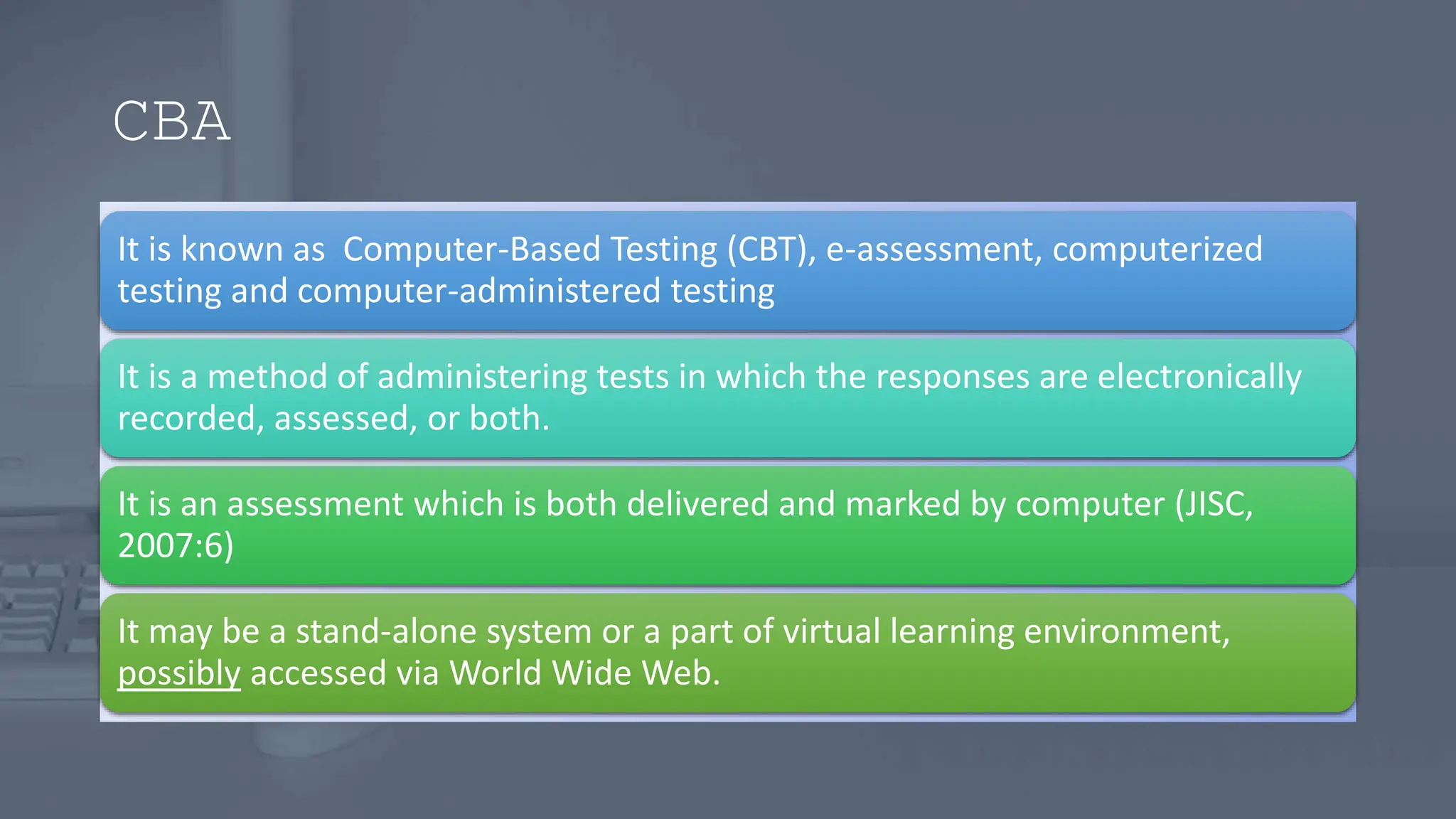 CBA

It is known as  Computer-Based Testing (CBT), e-assessment, computerized testing and computer-administered testing

It is a method of administering tests in which the responses are electronically recorded, assessed, or both.

It is an assessment which is both delivered and marked by computer (JISC, 2007:6)

It may be a stand-alone system or a part of virtual learning environment, possibly accessed via World Wide Web.